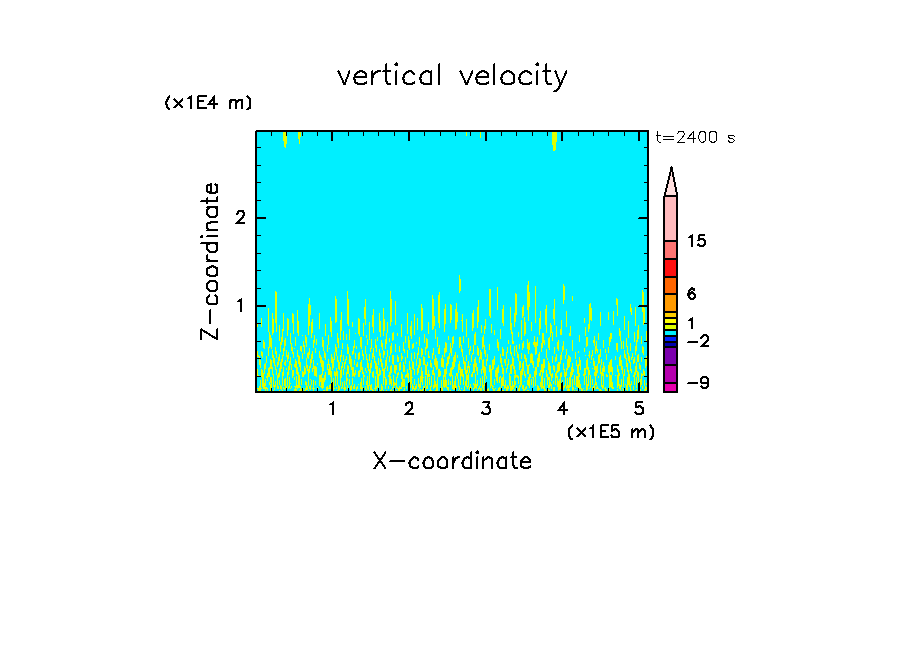 vertical velocity

(x1E4 m)

t=2400 s

Z-coordinate

2

1

15

6

1

−2

−9

1 2 3 4 5

(x1E5 m)

X-coordinate